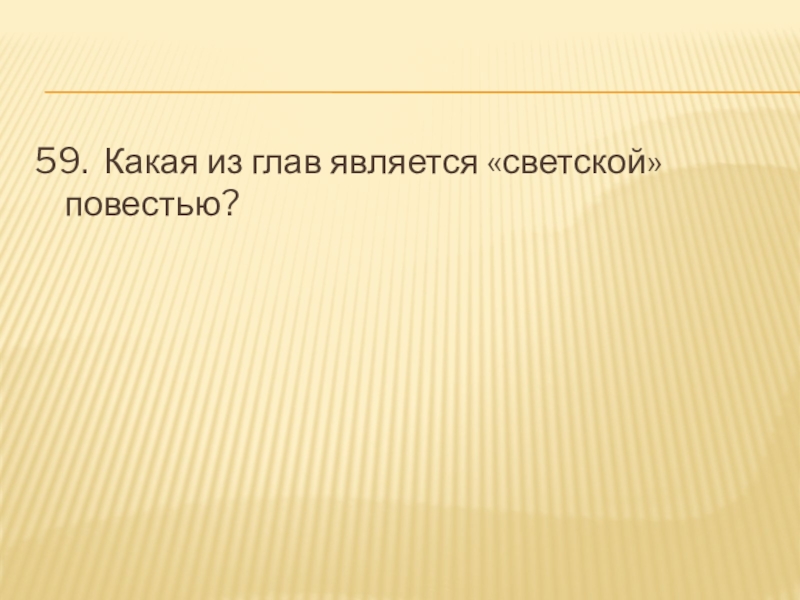 59. Какая из глав является «светской» повестью?